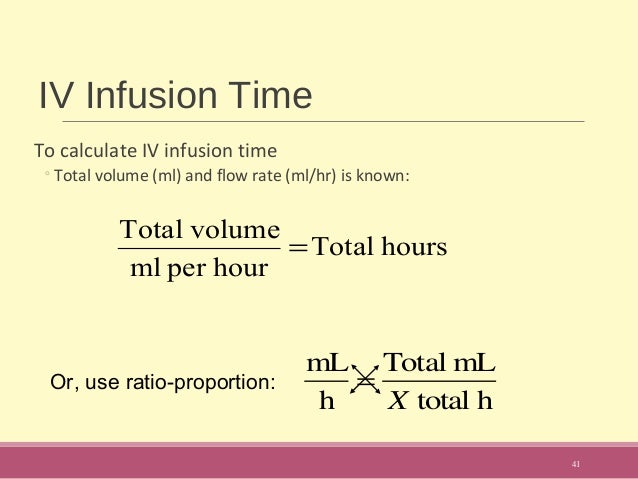 IV Infusion Time

To calculate IV infusion time

◦ Total volume (ml) and flow rate (ml/hr) is known:

$\frac{\text{Total volume}}{\text{ml per hour}} = \text{Total hours}$

Or, use ratio-proportion: $\frac{\text{mL}}{\text{h}} = \frac{\text{Total mL}}{X \text{ total h}}$

41